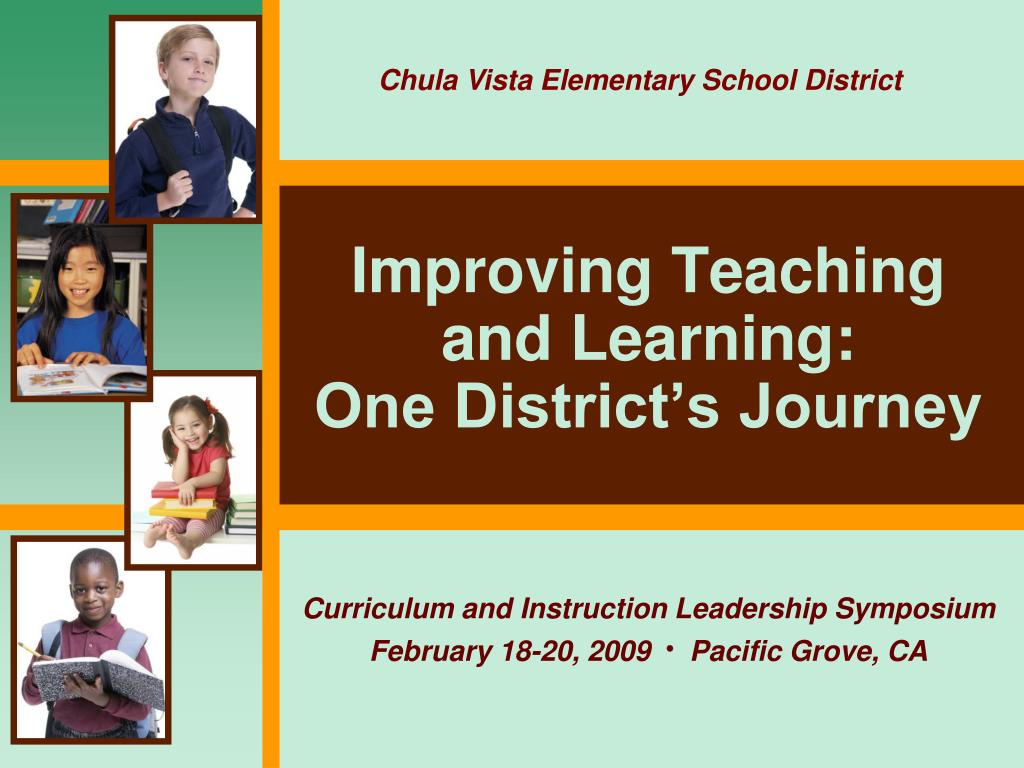 Chula Vista Elementary School District

Improving Teaching and Learning: One District's Journey

Curriculum and Instruction Leadership Symposium
February 18-20, 2009 • Pacific Grove, CA